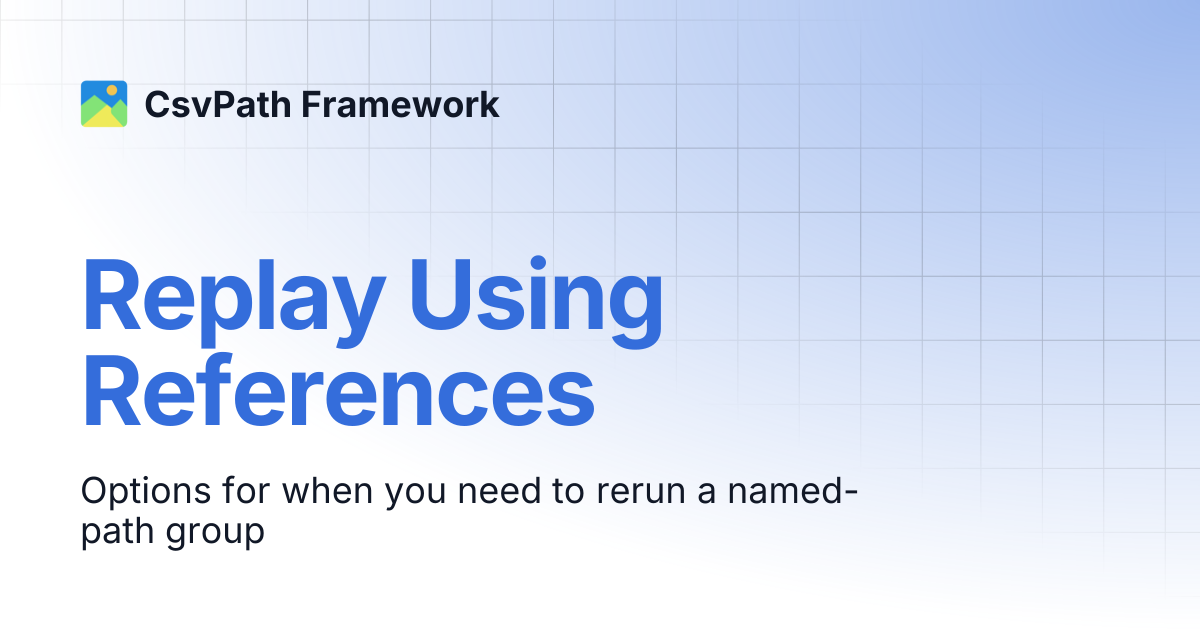 CsvPath Framework

Replay Using References

Options for when you need to rerun a named-path group